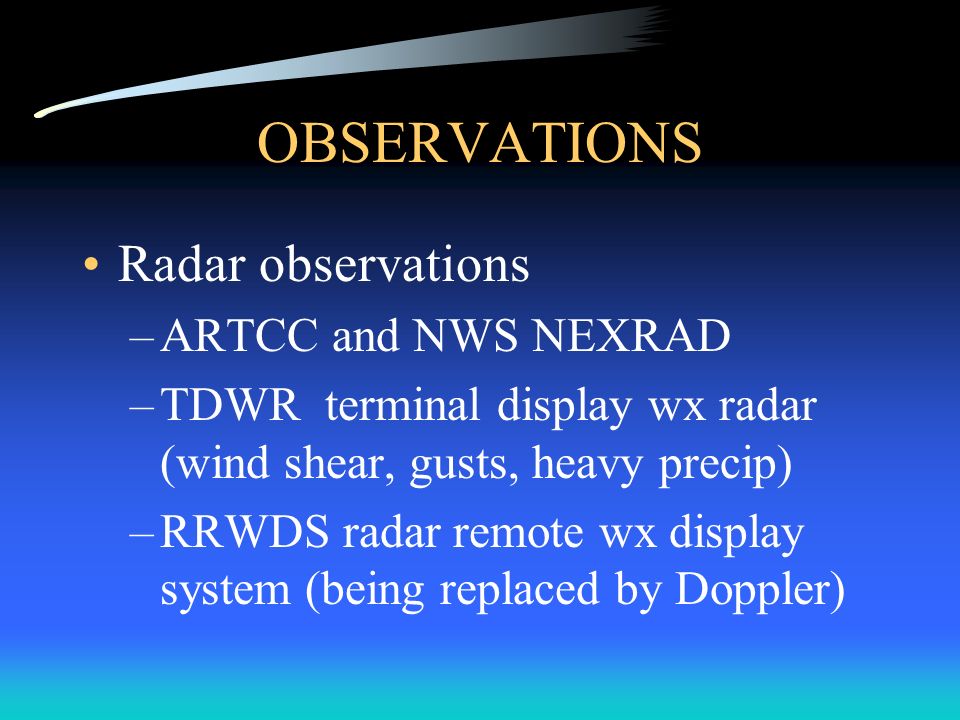 OBSERVATIONS

• Radar observations
– ARTCC and NWS NEXRAD
– TDWR terminal display wx radar (wind shear, gusts, heavy precip)
– RRWDS radar remote wx display system (being replaced by Doppler)